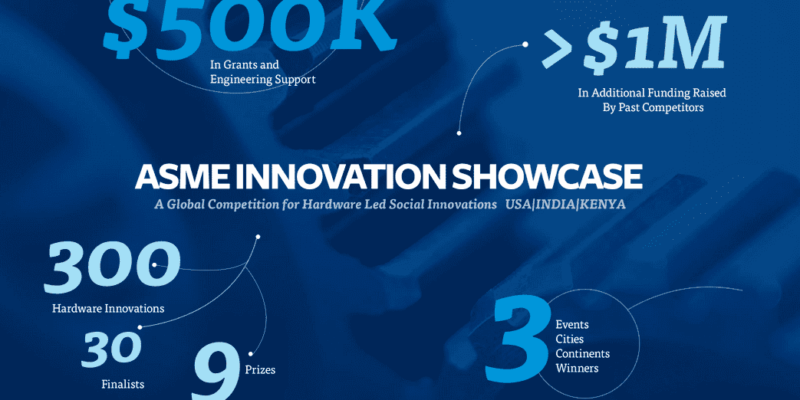 $500K
In Grants and Engineering Support

>$1M
In Additional Funding Raised By Past Competitors

ASME INNOVATION SHOWCASE
A Global Competition for Hardware Led Social Innovations USA|INDIA|KENYA

300
Hardware Innovations

30
Finalists

9
Prizes

3
Events
Cities
Continents
Winners